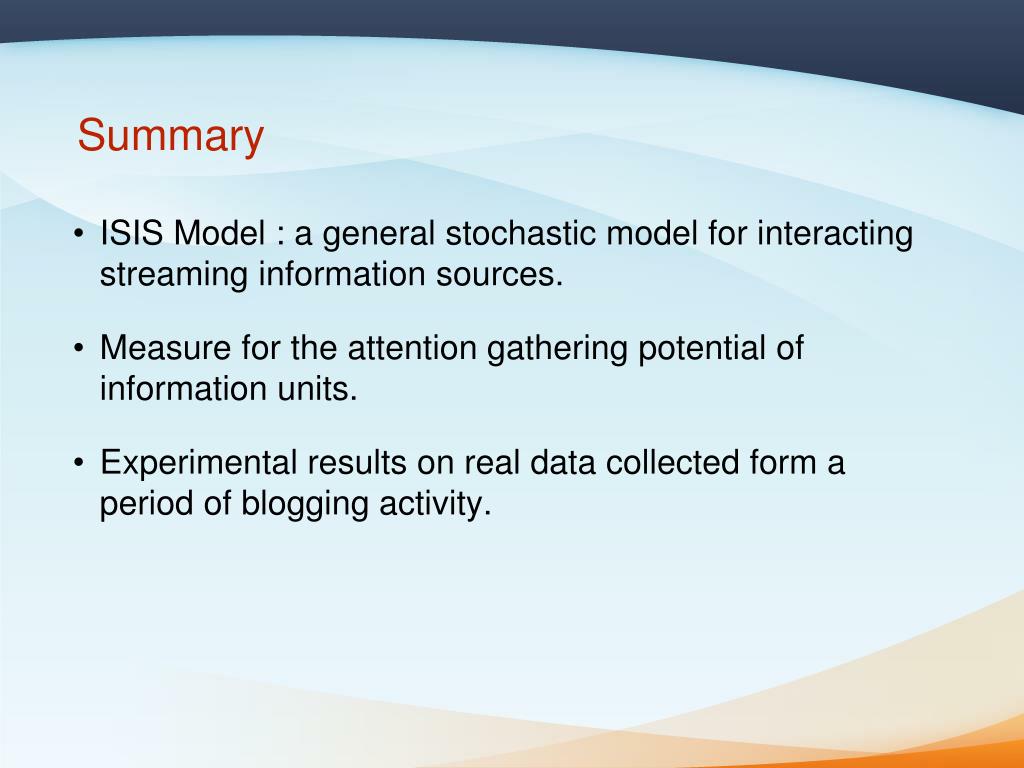 Summary

• ISIS Model : a general stochastic model for interacting streaming information sources.

• Measure for the attention gathering potential of information units.

• Experimental results on real data collected form a period of blogging activity.